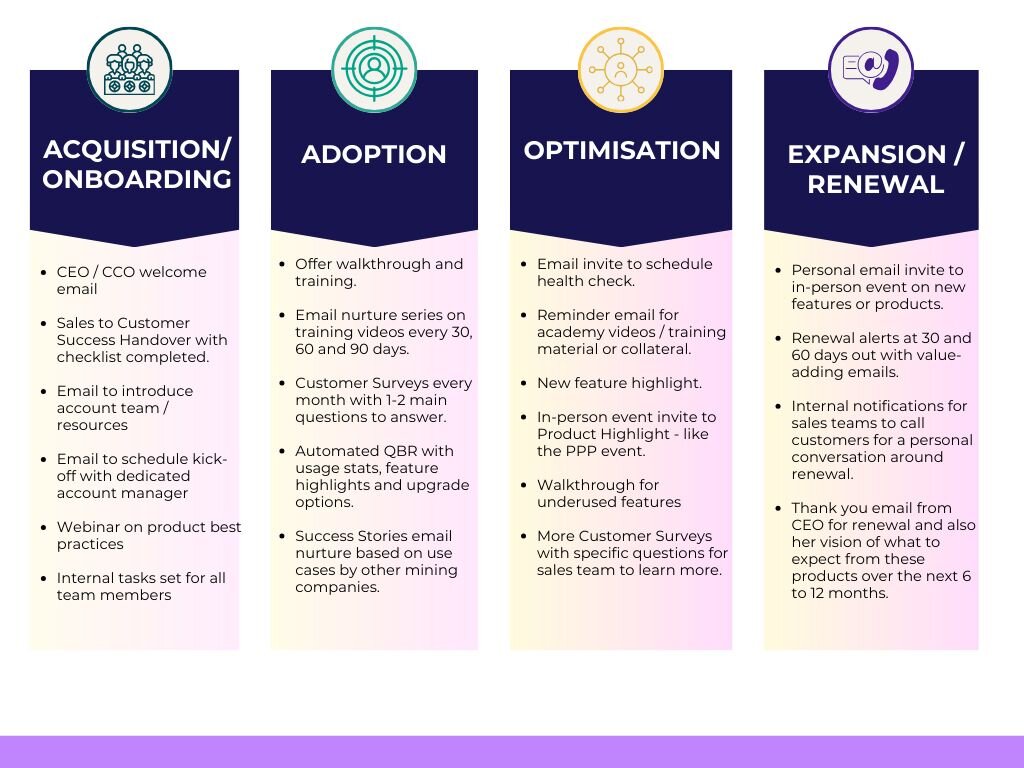 ACQUISITION/ ONBOARDING

- CEO / CCO welcome email
- Sales to Customer Success Handover with checklist completed.
- Email to introduce account team / resources
- Email to schedule kick-off with dedicated account manager
- Webinar on product best practices
- Internal tasks set for all team members

ADOPTION

- Offer walkthrough and training.
- Email nurture series on training videos every 30, 60 and 90 days.
- Customer Surveys every month with 1-2 main questions to answer.
- Automated QBR with usage stats, feature highlights and upgrade options.
- Success Stories email nurture based on use cases by other mining companies.

OPTIMISATION

- Email invite to schedule health check.
- Reminder email for academy videos / training material or collateral.
- New feature highlight.
- In-person event invite to Product Highlight - like the PPP event.
- Walkthrough for underused features
- More Customer Surveys with specific questions for sales team to learn more.

EXPANSION / RENEWAL

- Personal email invite to in-person event on new features or products.
- Renewal alerts at 30 and 60 days out with value-adding emails.
- Internal notifications for sales teams to call customers for a personal conversation around renewal.
- Thank you email from CEO for renewal and also her vision of what to expect from these products over the next 6 to 12 months.